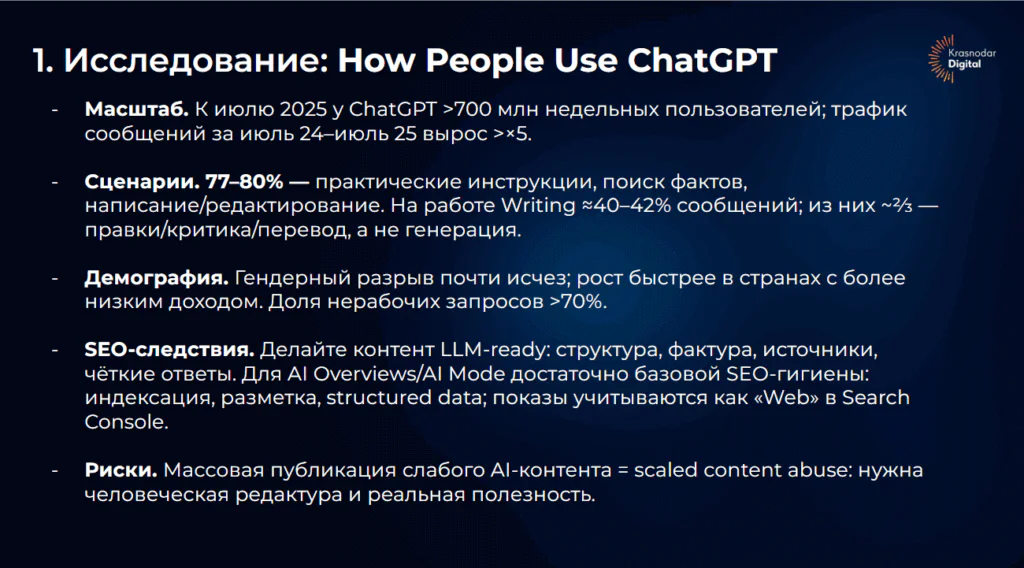 1. Исследование: How People Use ChatGPT

Krasnodar Digital

- Масштаб. К июлю 2025 у ChatGPT >700 млн недельных пользователей; трафик сообщений за июль 24–июль 25 вырос >×5.

- Сценарии. 77–80% — практические инструкции, поиск фактов, написание/редактирование. На работе Writing ≈40–42% сообщений; из них ~⅔ — правки/критика/перевод, а не генерация.

- Демография. Гендерный разрыв почти исчез; рост быстрее в странах с более низким доходом. Доля нерабочих запросов >70%.

- SEO-следствия. Делайте контент LLM-ready: структура, фактура, источники, чёткие ответы. Для AI Overviews/AI Mode достаточно базовой SEO-гигиены: индексация, разметка, structured data; показы учитываются как «Web» в Search Console.

- Риски. Массовая публикация слабого AI-контента = scaled content abuse: нужна человеческая редактура и реальная полезность.